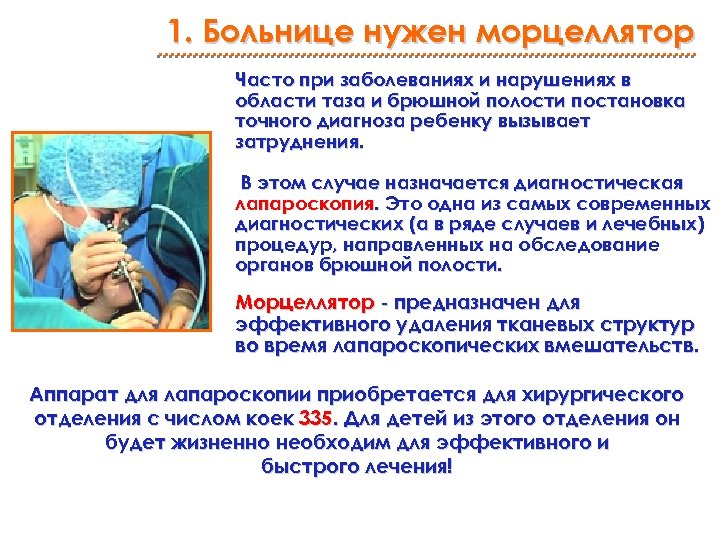 1. Больнице нужен морцеллятор

Часто при заболеваниях и нарушениях в области таза и брюшной полости постановка точного диагноза ребенку вызывает затруднения.

В этом случае назначается диагностическая лапароскопия. Это одна из самых современных диагностических (а в ряде случаев и лечебных) процедур, направленных на обследование органов брюшной полости.

Морцеллятор - предназначен для эффективного удаления тканевых структур во время лапароскопических вмешательств.

Аппарат для лапароскопии приобретается для хирургического отделения с числом коек 335. Для детей из этого отделения он будет жизненно необходим для эффективного и быстрого лечения!